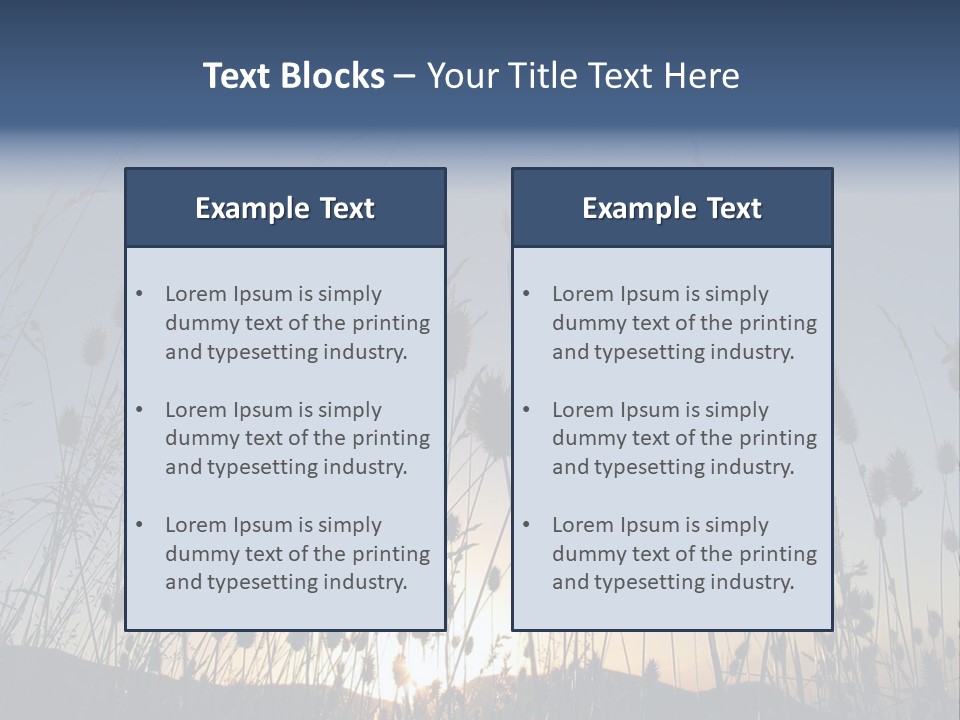 Text Blocks – Your Title Text Here

Example Text

• Lorem Ipsum is simply dummy text of the printing and typesetting industry.

• Lorem Ipsum is simply dummy text of the printing and typesetting industry.

• Lorem Ipsum is simply dummy text of the printing and typesetting industry.

Example Text

• Lorem Ipsum is simply dummy text of the printing and typesetting industry.

• Lorem Ipsum is simply dummy text of the printing and typesetting industry.

• Lorem Ipsum is simply dummy text of the printing and typesetting industry.